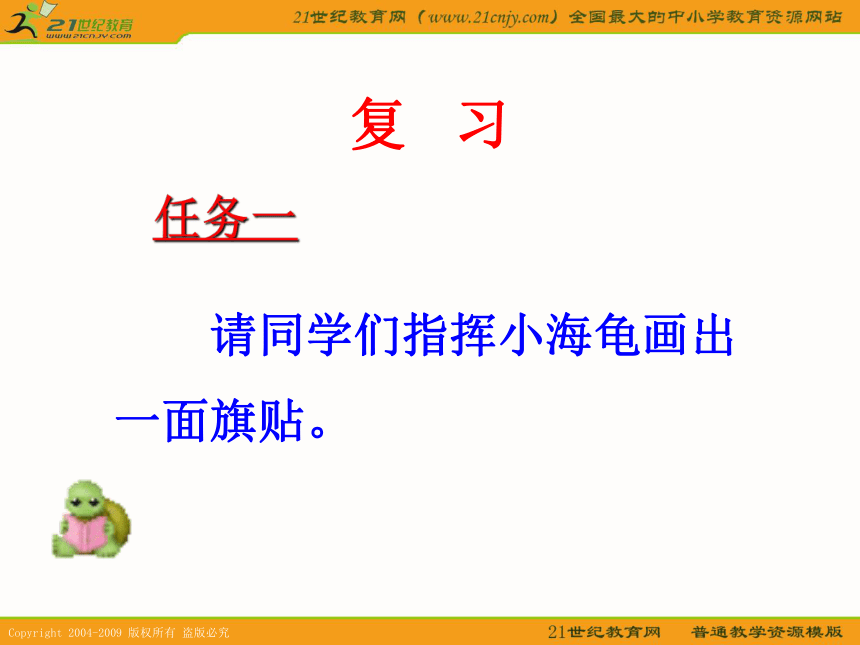 21世纪教育
www.21cnjy.com

21世纪教育网（www.21cnjy.com）全国最大的中小学教育资源网站

复 习

任务一

请同学们指挥小海龟画出一面旗贴。

Copyright 2004-2009 版权所有 盗版必究

21世纪教育网 普通教学资源模版